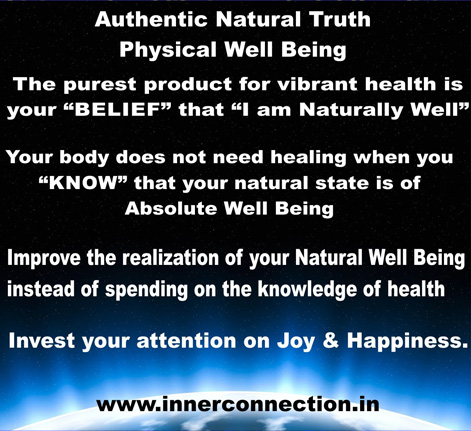 Authentic Natural Truth
Physical Well Being

The purest product for vibrant health is your “BELIEF” that “I am Naturally Well”

Your body does not need healing when you “KNOW” that your natural state is of Absolute Well Being

Improve the realization of your Natural Well Being instead of spending on the knowledge of health

Invest your attention on Joy & Happiness.

www.innerconnection.in